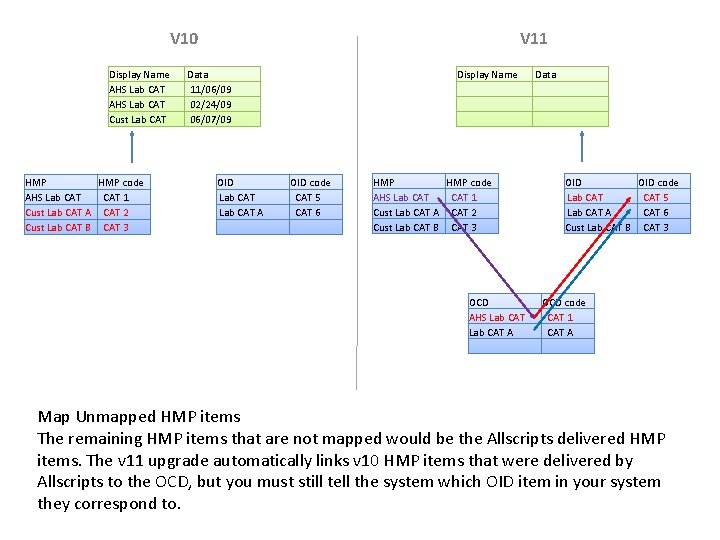 V10

| Display Name | Data |
|---|---|
| AHS Lab CAT | 11/06/09 |
| AHS Lab CAT | 02/24/09 |
| Cust Lab CAT | 06/07/09 |

| HMP | HMP code |
|---|---|
| AHS Lab CAT | CAT 1 |
| Cust Lab CAT A | CAT 2 |
| Cust Lab CAT B | CAT 3 |

| OID | OID code |
|---|---|
| Lab CAT | CAT 5 |
| Lab CAT A | CAT 6 |
| | |

V11

| Display Name | Data |
|---|---|
| | |
| | |
| | |

| HMP | HMP code |
|---|---|
| AHS Lab CAT | CAT 1 |
| Cust Lab CAT A | CAT 2 |
| Cust Lab CAT B | CAT 3 |

| OID | OID code |
|---|---|
| Lab CAT | CAT 5 |
| Lab CAT A | CAT 6 |
| Cust Lab CAT B | CAT 3 |

| OCD | OCD code |
|---|---|
| AHS Lab CAT | CAT 1 |
| Lab CAT A | CAT A |
| | |

Map Unmapped HMP items
The remaining HMP items that are not mapped would be the Allscripts delivered HMP items. The v11 upgrade automatically links v10 HMP items that were delivered by Allscripts to the OCD, but you must still tell the system which OID item in your system they correspond to.